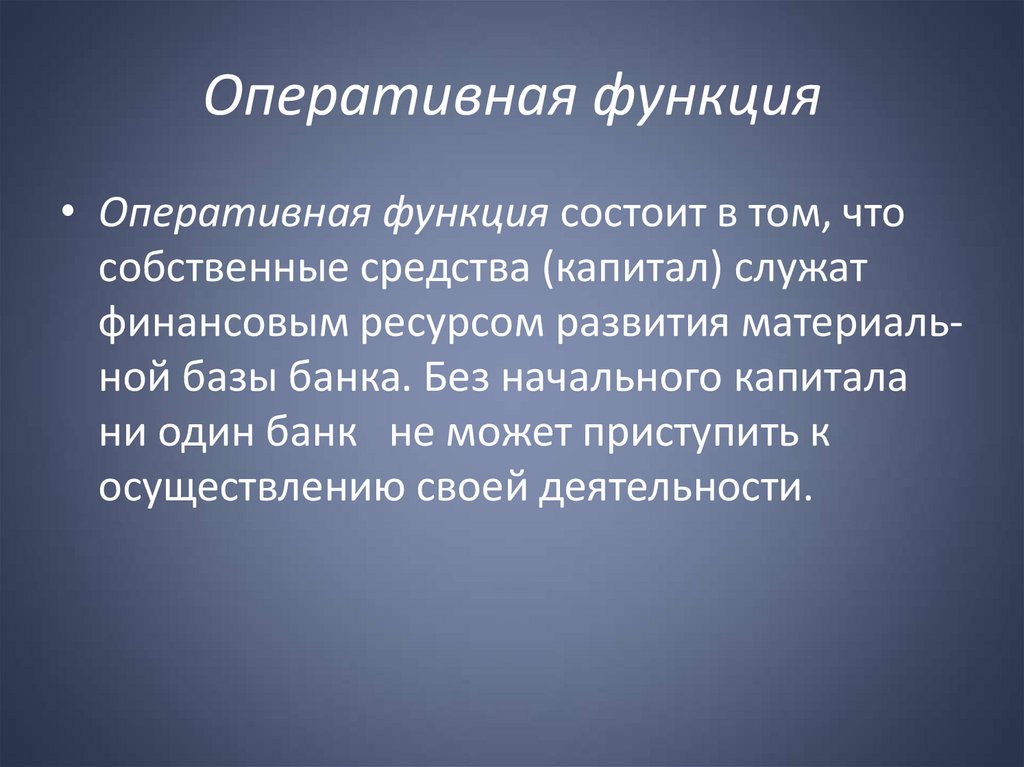 Оперативная функция

• Оперативная функция состоит в том, что собственные средства (капитал) служат финансовым ресурсом развития материальной базы банка. Без начального капитала ни один банк не может приступить к осуществлению своей деятельности.